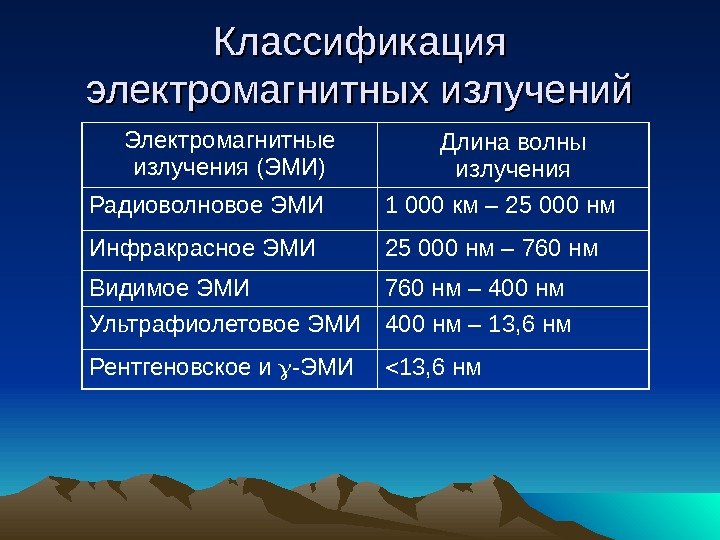 Классификация электромагнитных излучений

| Электромагнитные излучения (ЭМИ) | Длина волны излучения |
|---|---|
| Радиоволновое ЭМИ | 1 000 км – 25 000 нм |
| Инфракрасное ЭМИ | 25 000 нм – 760 нм |
| Видимое ЭМИ | 760 нм – 400 нм |
| Ультрафиолетовое ЭМИ | 400 нм – 13,6 нм |
| Рентгеновское и $\gamma$-ЭМИ | <13,6 нм |